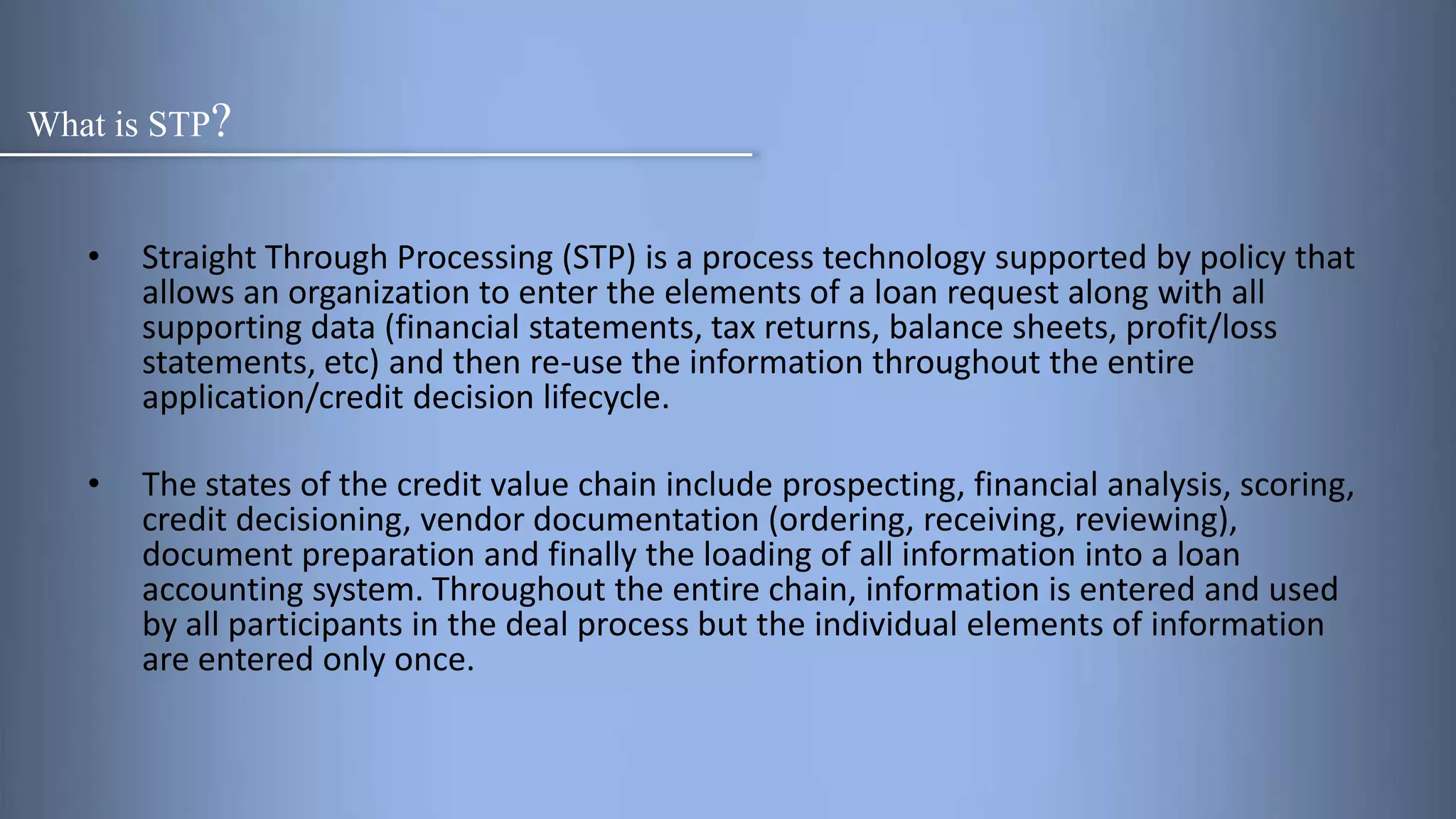 What is STP?

• Straight Through Processing (STP) is a process technology supported by policy that allows an organization to enter the elements of a loan request along with all supporting data (financial statements, tax returns, balance sheets, profit/loss statements, etc) and then re-use the information throughout the entire application/credit decision lifecycle.

• The states of the credit value chain include prospecting, financial analysis, scoring, credit decisioning, vendor documentation (ordering, receiving, reviewing), document preparation and finally the loading of all information into a loan accounting system. Throughout the entire chain, information is entered and used by all participants in the deal process but the individual elements of information are entered only once.